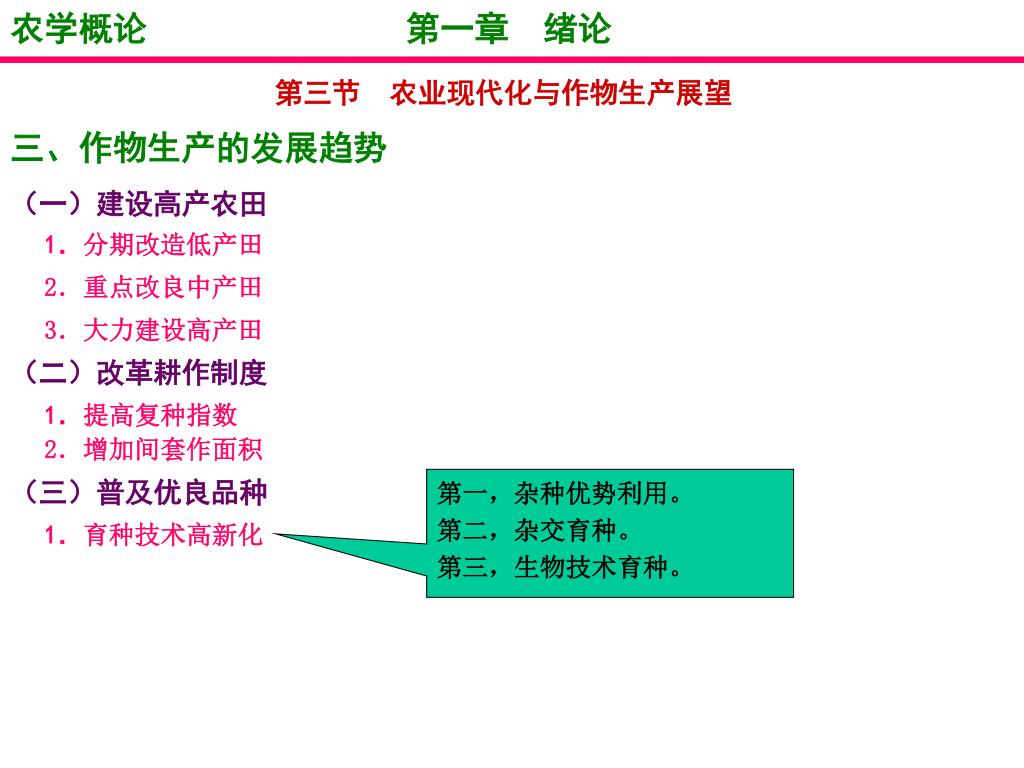 农学概论　　　　　　　　第一章　绪论

第三节　农业现代化与作物生产展望

三、作物生产的发展趋势

（一）建设高产农田

1. 分期改造低产田

2. 重点改良中产田

3. 大力建设高产田

（二）改革耕作制度

1. 提高复种指数

2. 增加间套作面积

（三）普及优良品种

1. 育种技术高新化

第一，杂种优势利用。
第二，杂交育种。
第三，生物技术育种。